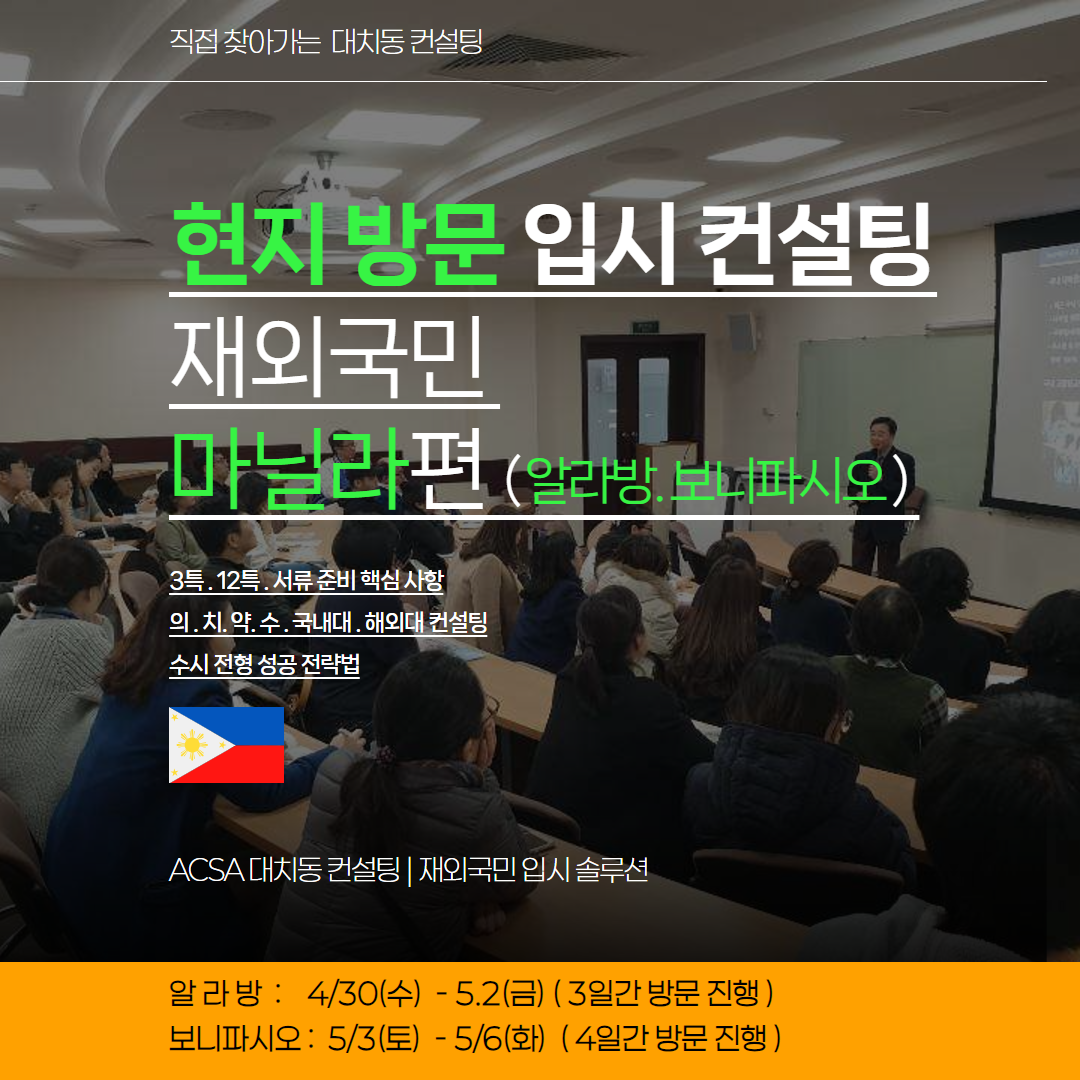 직접 찾아가는 대치동 컨설팅

현지 방문 입시 컨설팅
재외국민
마닐라편 ( 알라방. 보니파시오 )

3특 . 12특 . 서류 준비 핵심 사항
의 . 치. 약. 수 . 국내대 . 해외대 컨설팅
수시 전형 성공 전략법

ACSA 대치동 컨설팅 | 재외국민 입시 솔루션

알 라 방 : 4/30(수) - 5.2(금) ( 3일간 방문 진행 )
보니파시오 : 5/3(토) - 5/6(화) ( 4일간 방문 진행 )